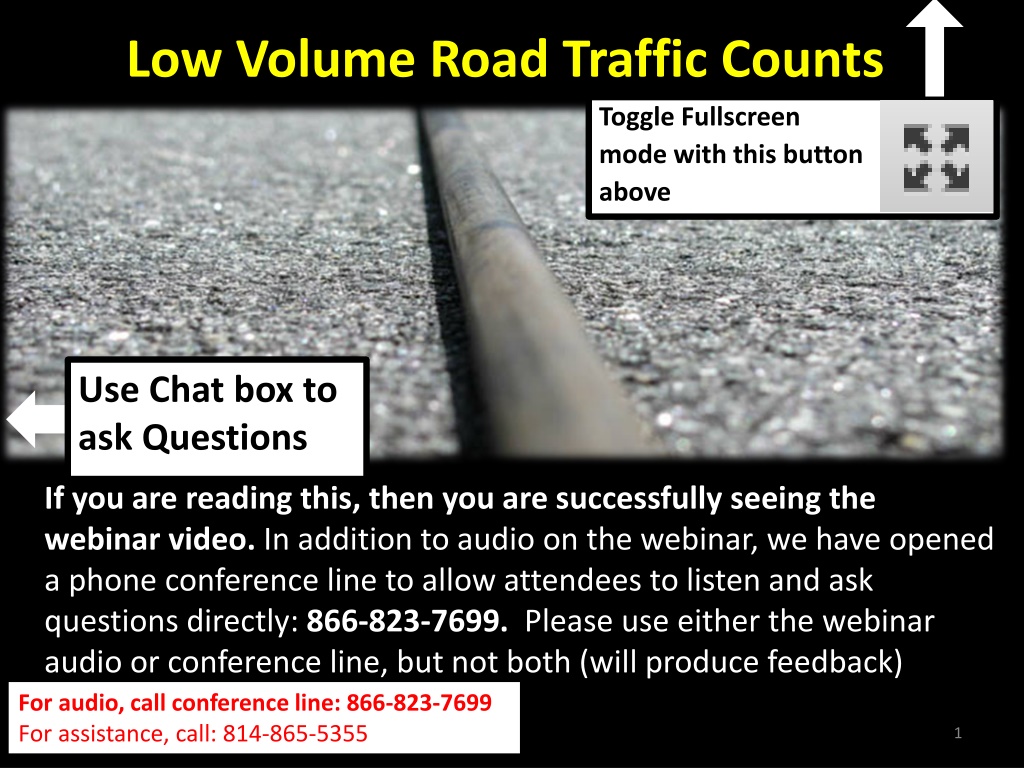 Low Volume Road Traffic Counts

Toggle Fullscreen mode with this button above

Use Chat box to ask Questions

If you are reading this, then you are successfully seeing the webinar video. In addition to audio on the webinar, we have opened a phone conference line to allow attendees to listen and ask questions directly: 866-823-7699. Please use either the webinar audio or conference line, but not both (will produce feedback)

For audio, call conference line: 866-823-7699
For assistance, call: 814-865-5355

1